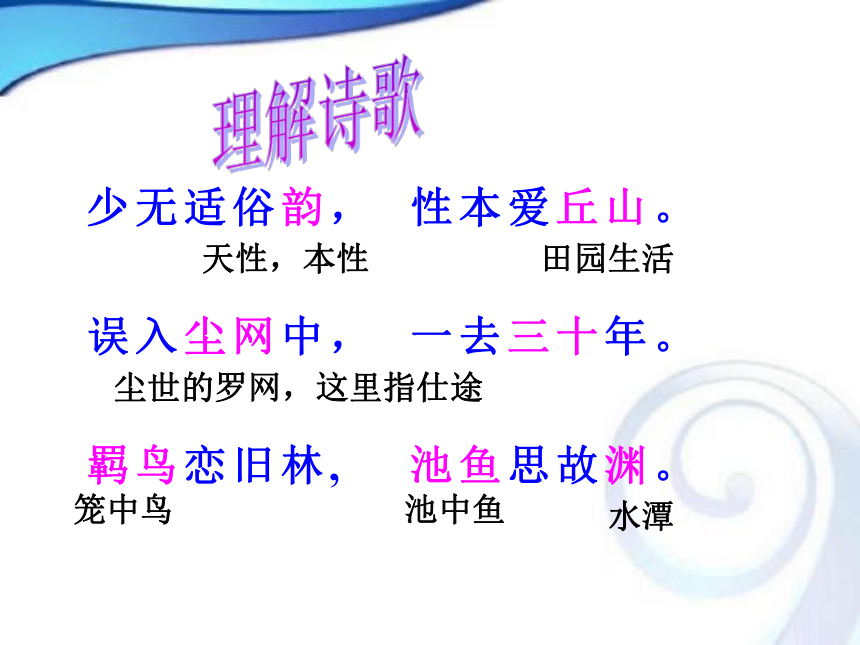 理解诗歌

少无适俗韵，　性本爱丘山。

天性，本性　田园生活

误入尘网中，　一去三十年。

尘世的罗网，这里指仕途

羁鸟恋旧林，　池鱼思故渊。

笼中鸟　池中鱼　水潭